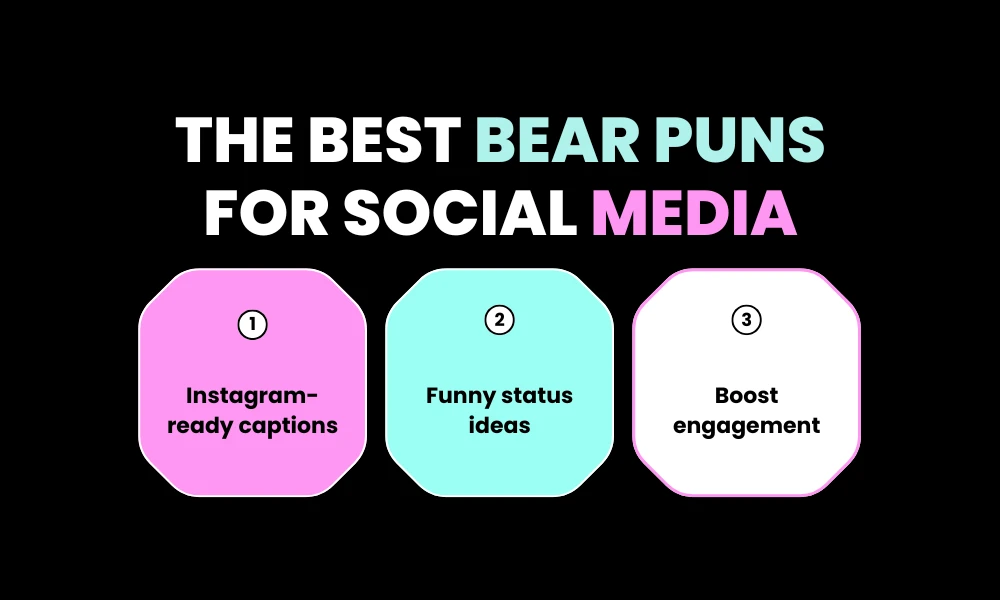 THE BEST BEAR PUNS FOR SOCIAL MEDIA

1

Instagram-ready captions

2

Funny status ideas

3

Boost engagement